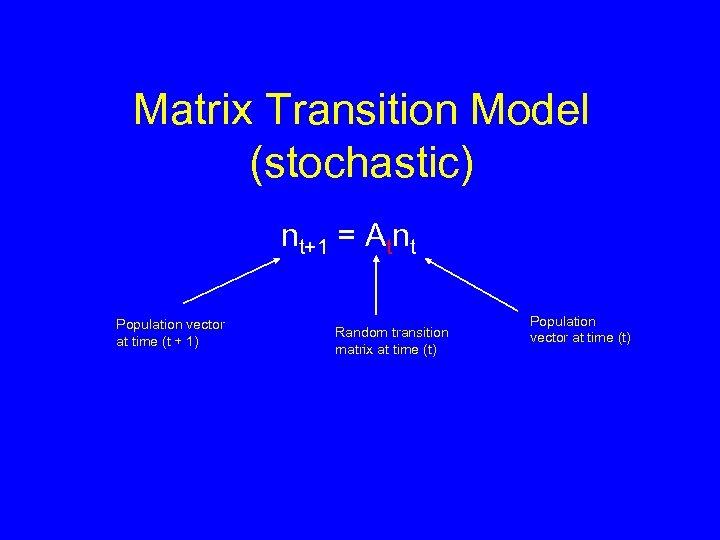 Matrix Transition Model (stochastic)

$n_{t+1} = A_t n_t$

Population vector at time (t + 1)

Random transition matrix at time (t)

Population vector at time (t)